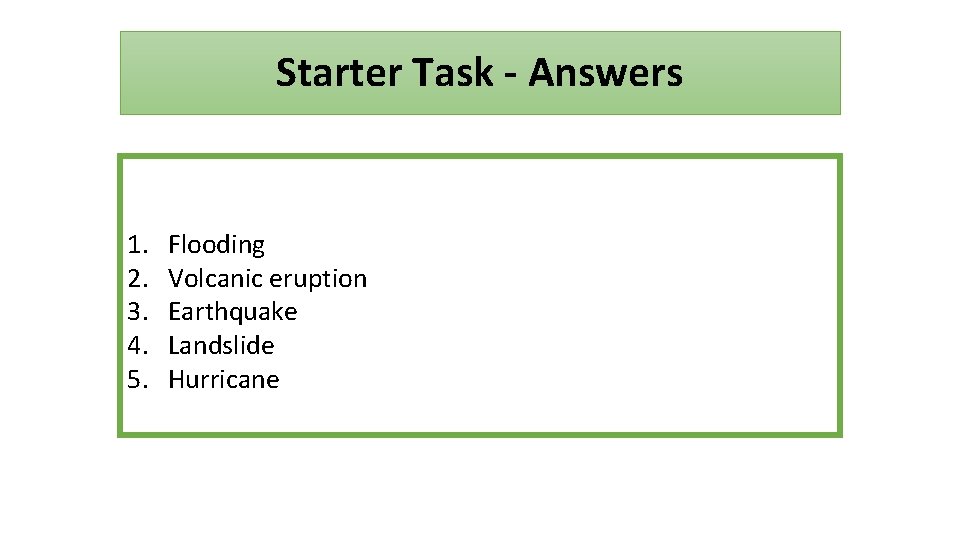 Starter Task - Answers

1. Flooding
2. Volcanic eruption
3. Earthquake
4. Landslide
5. Hurricane